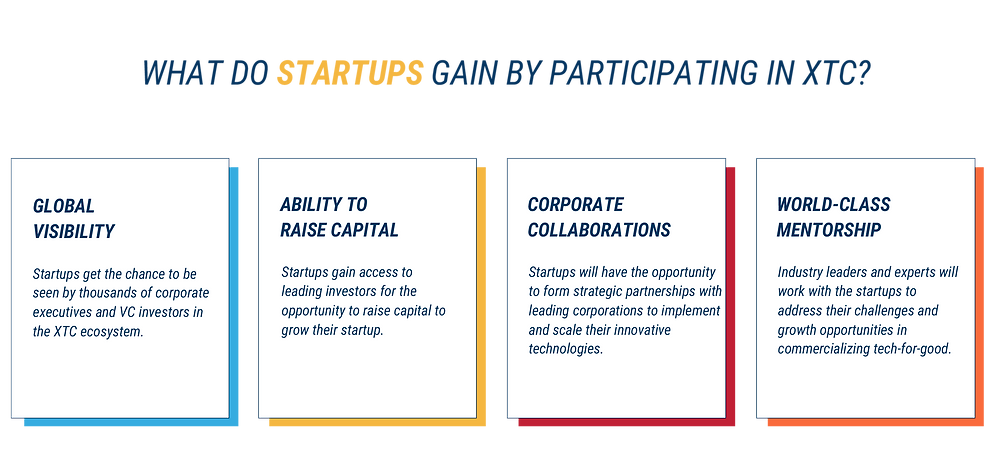 WHAT DO STARTUPS GAIN BY PARTICIPATING IN XTC?

GLOBAL VISIBILITY

Startups get the chance to be seen by thousands of corporate executives and VC investors in the XTC ecosystem.

ABILITY TO RAISE CAPITAL

Startups gain access to leading investors for the opportunity to raise capital to grow their startup.

CORPORATE COLLABORATIONS

Startups will have the opportunity to form strategic partnerships with leading corporations to implement and scale their innovative technologies.

WORLD-CLASS MENTORSHIP

Industry leaders and experts will work with the startups to address their challenges and growth opportunities in commercializing tech-for-good.